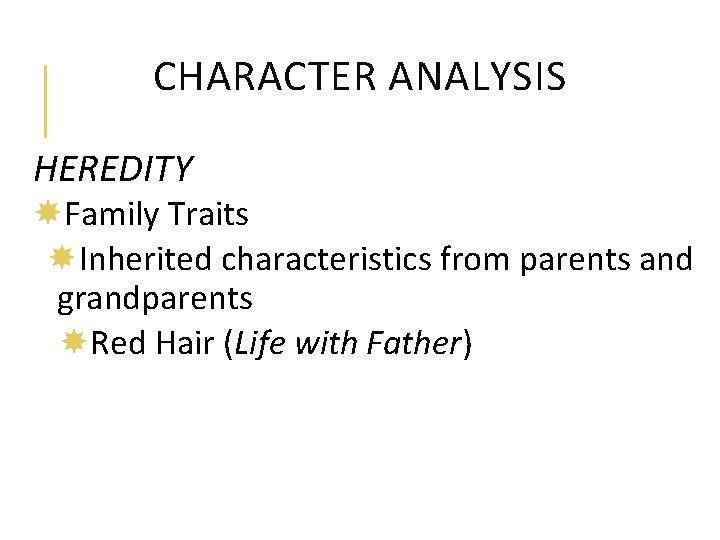 CHARACTER ANALYSIS

HEREDITY

Family Traits

Inherited characteristics from parents and grandparents

Red Hair (Life with Father)